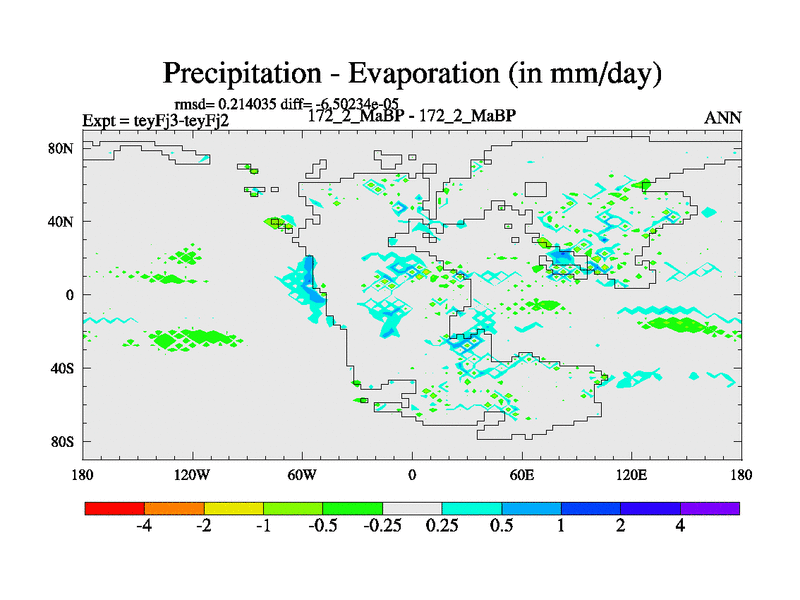 Precipitation - Evaporation (in mm/day)

rmsd= 0.214035 diff= -6.50234e-05

Expt = teyFj3-teyFj2

172_2_MaBP - 172_2_MaBP

ANN

80N
40N
0
40S
80S

180
120W
60W
0
60E
120E
180

-4
-2
-1
-0.5
-0.25
0.25
0.5
1
2
4